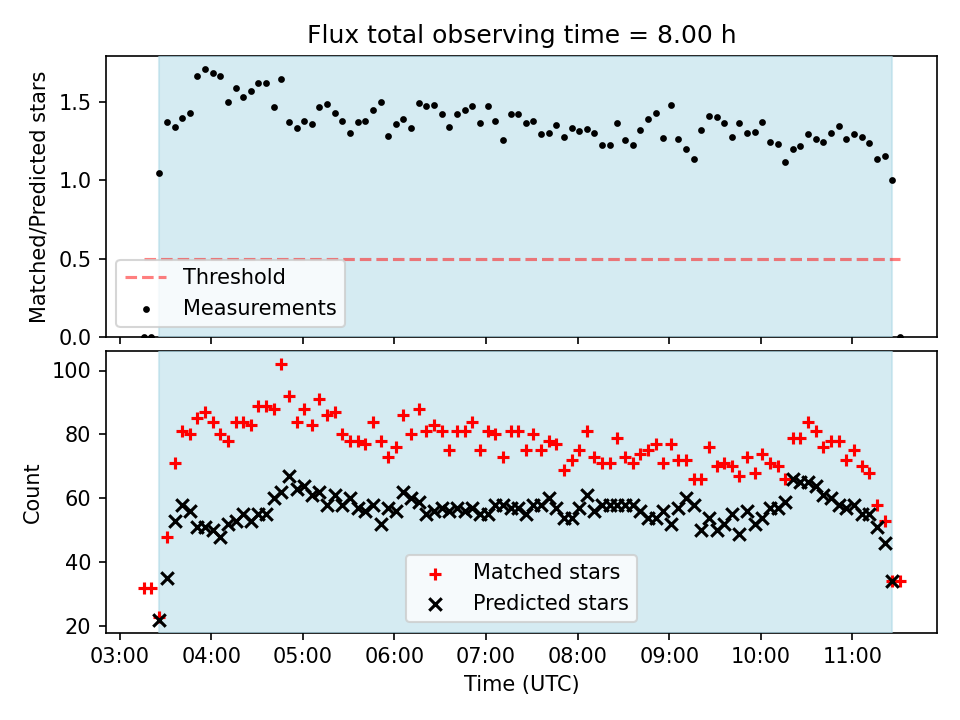 Flux total observing time = 8.00 h

Matched/Predicted stars

1.5
1.0
0.5
0.0

Threshold
Measurements

Count

100
80
60
40
20

Matched stars
Predicted stars

03:00 04:00 05:00 06:00 07:00 08:00 09:00 10:00 11:00
Time (UTC)